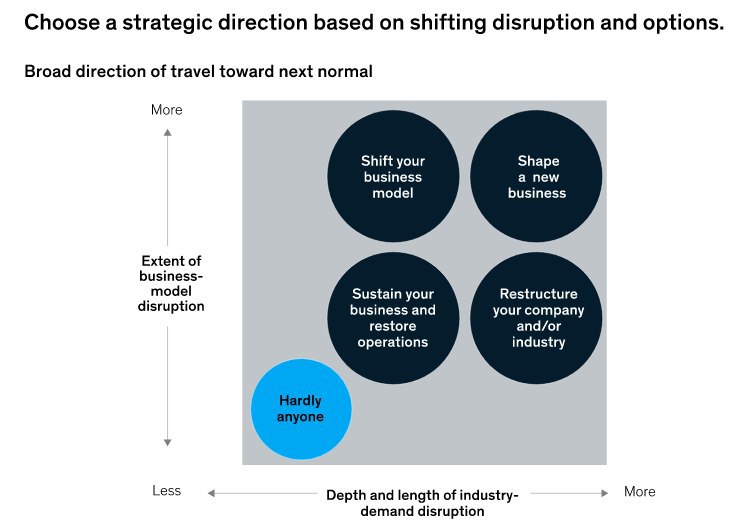 Choose a strategic direction based on shifting disruption and options.

Broad direction of travel toward next normal

More

Extent of business-model disruption

Shift your business model

Shape a new business

Sustain your business and restore operations

Restructure your company and/or industry

Hardly anyone

Less

Depth and length of industry-demand disruption

More